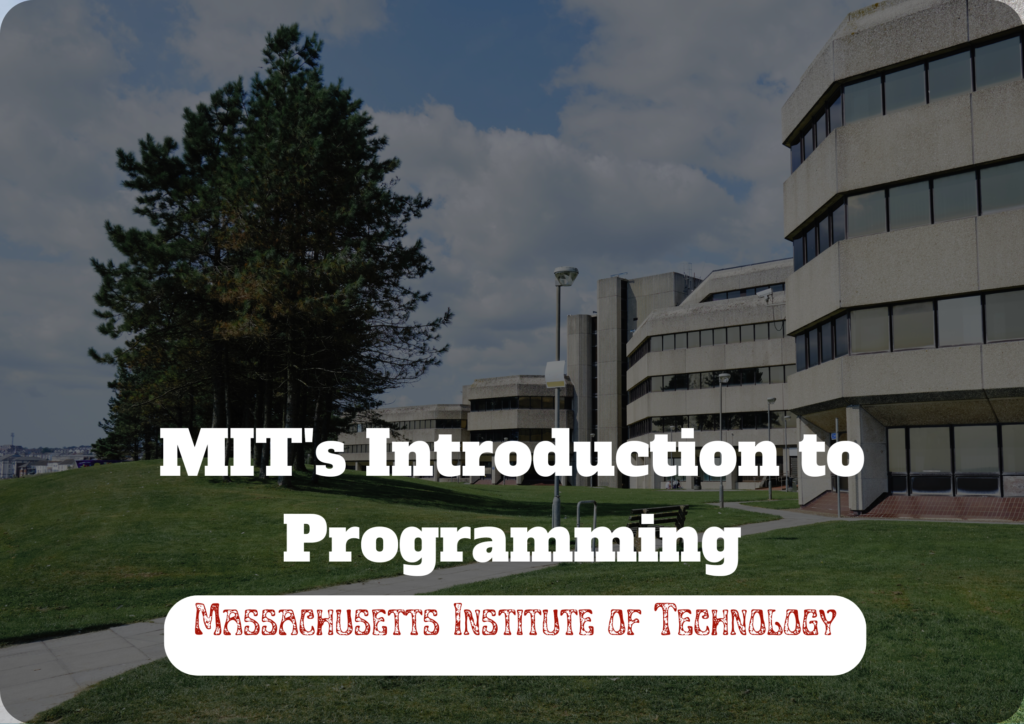 MIT's Introduction to Programming

Massachusetts Institute of Technology